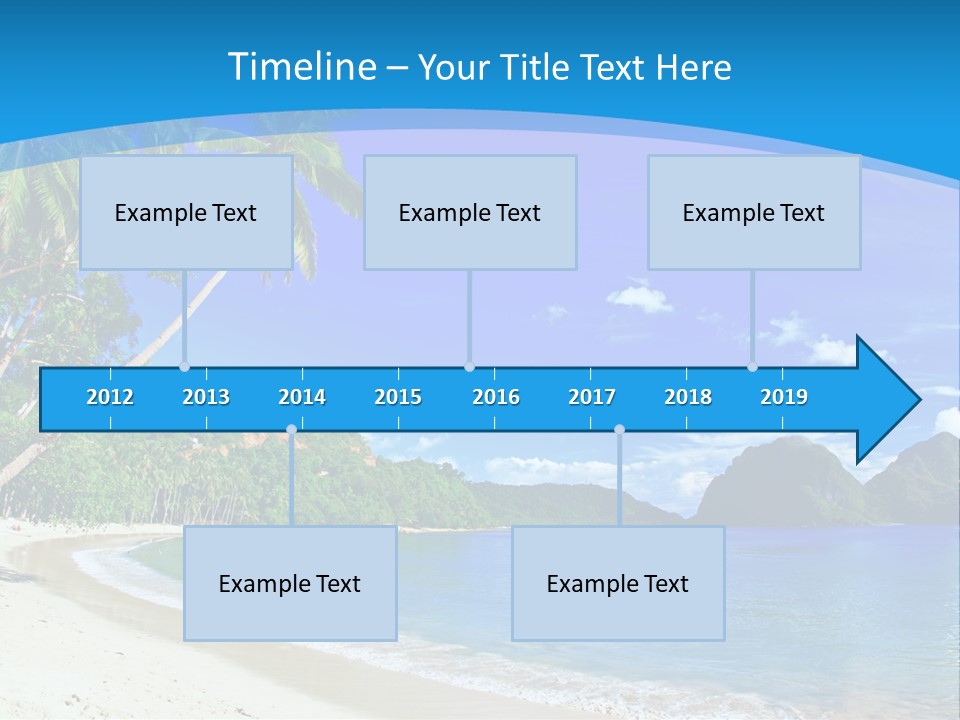 Timeline – Your Title Text Here

Example Text

Example Text

Example Text

2012 2013 2014 2015 2016 2017 2018 2019

Example Text

Example Text